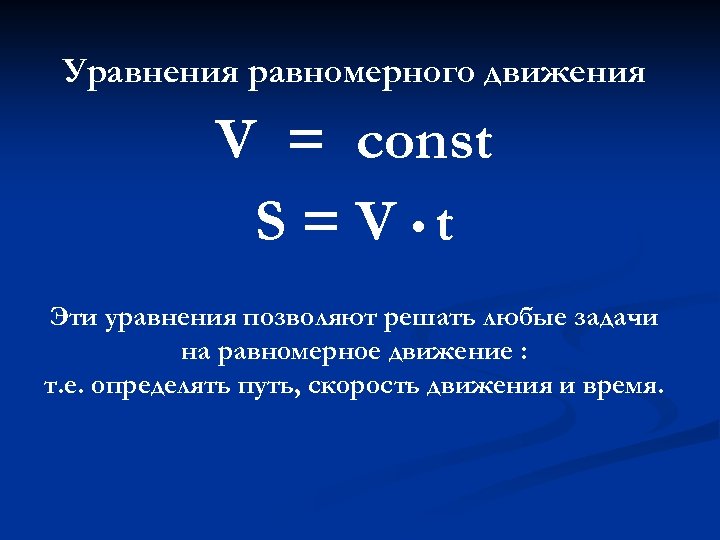 Уравнения равномерного движения

$V = const$

$S = V \cdot t$

Эти уравнения позволяют решать любые задачи на равномерное движение : т.е. определять путь, скорость движения и время.